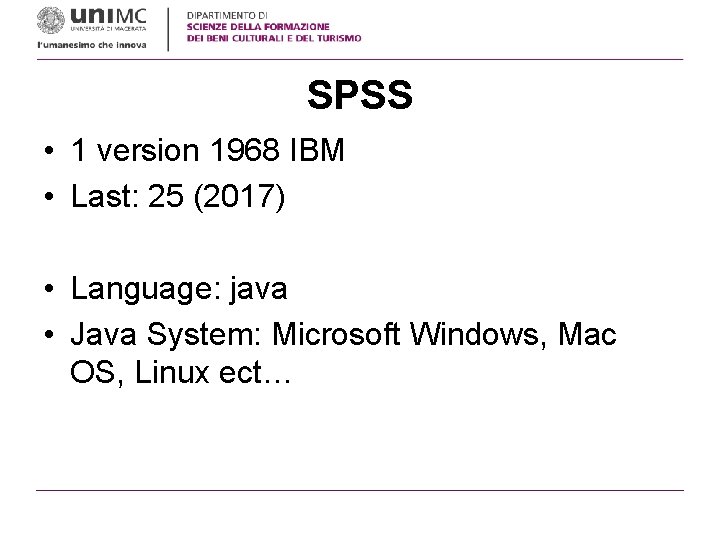 uniMC
UNIVERSITÀ DI MACERATA
l'umanesimo che innova

DIPARTIMENTO DI
SCIENZE DELLA FORMAZIONE
DEI BENI CULTURALI E DEL TURISMO

SPSS

• 1 version 1968 IBM
• Last: 25 (2017)

• Language: java
• Java System: Microsoft Windows, Mac OS, Linux ect…